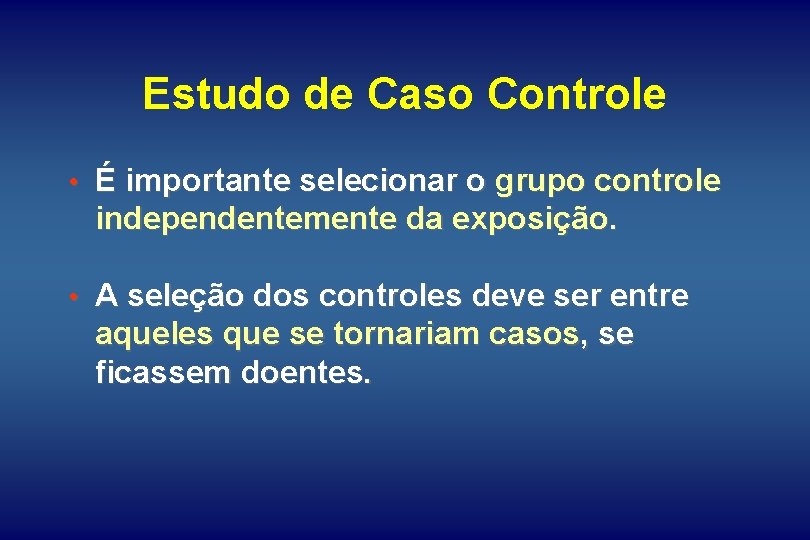 Estudo de Caso Controle

• É importante selecionar o grupo controle independentemente da exposição.

• A seleção dos controles deve ser entre aqueles que se tornariam casos, se ficassem doentes.